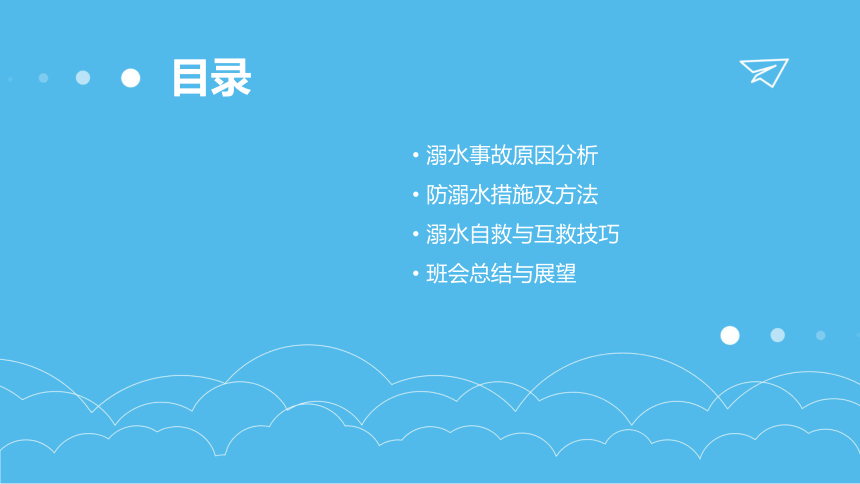 目录

• 溺水事故原因分析
• 防溺水措施及方法
• 溺水自救与互救技巧
• 班会总结与展望